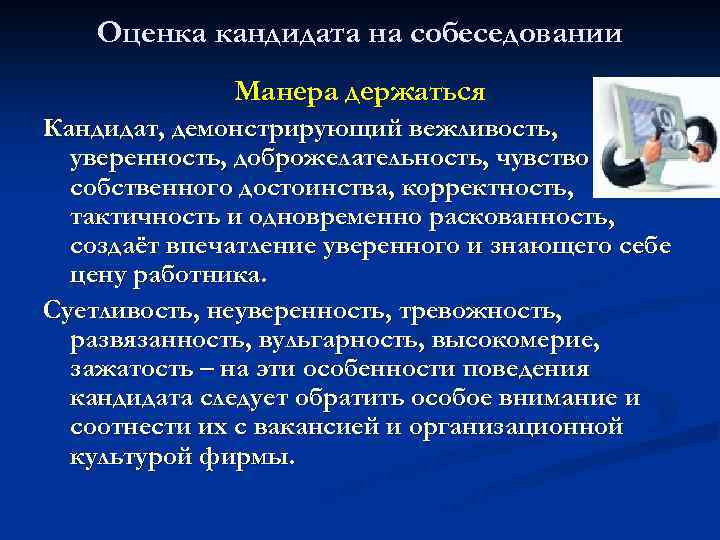 Оценка кандидата на собеседовании

Манера держаться

Кандидат, демонстрирующий вежливость, уверенность, доброжелательность, чувство собственного достоинства, корректность, тактичность и одновременно раскованность, создаёт впечатление уверенного и знающего себе цену работника.

Суетливость, неуверенность, тревожность, развязанность, вульгарность, высокомерие, зажатость – на эти особенности поведения кандидата следует обратить особое внимание и соотнести их с вакансией и организационной культурой фирмы.